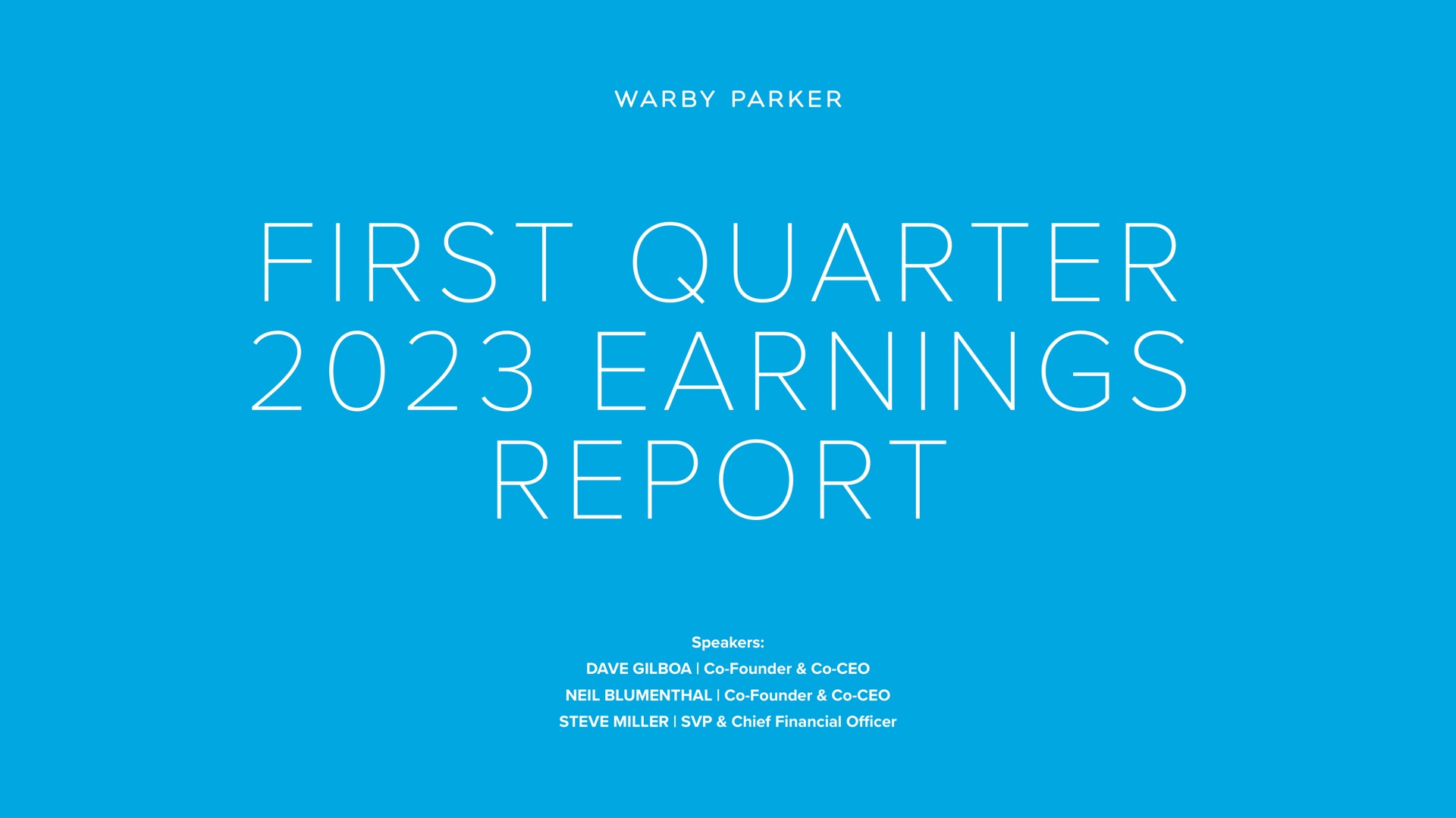 WARBY PARKER

FIRST QUARTER 2023 EARNINGS REPORT

Speakers:
DAVE GILBOA | Co-Founder & Co-CEO
NEIL BLUMENTHAL | Co-Founder & Co-CEO
STEVE MILLER | SVP & Chief Financial Officer